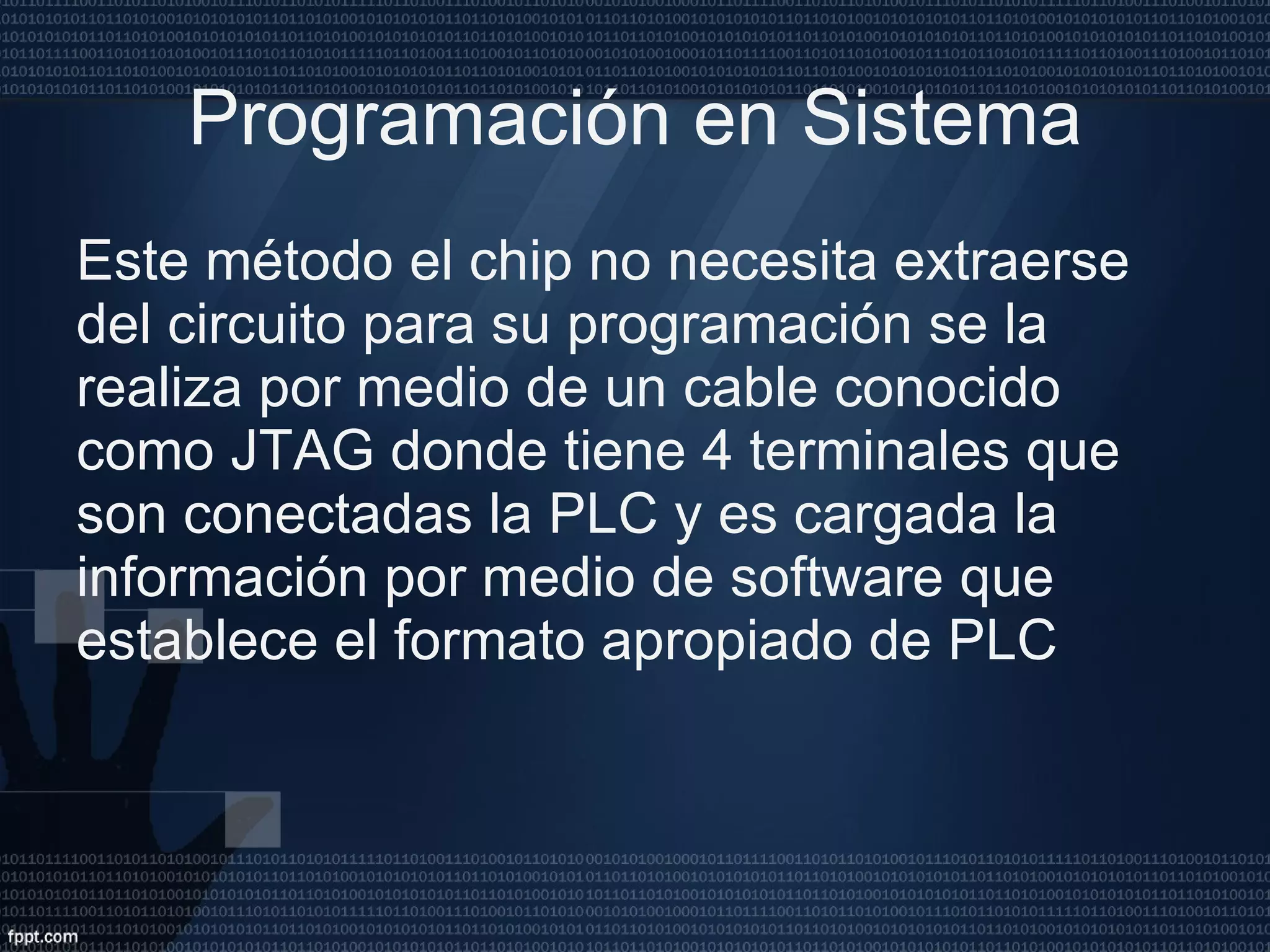 Programación en Sistema

Este método el chip no necesita extraerse del circuito para su programación se la realiza por medio de un cable conocido como JTAG donde tiene 4 terminales que son conectadas la PLC y es cargada la información por medio de software que establece el formato apropiado de PLC

fppt.com